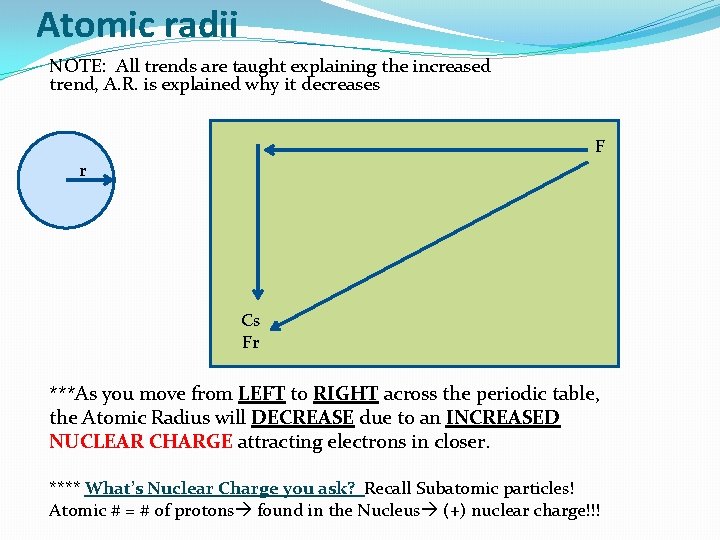 Atomic radii

NOTE: All trends are taught explaining the increased trend, A.R. is explained why it decreases

r

F

Cs
Fr

***As you move from LEFT to RIGHT across the periodic table, the Atomic Radius will DECREASE due to an INCREASED NUCLEAR CHARGE attracting electrons in closer.

**** What's Nuclear Charge you ask? Recall Subatomic particles! Atomic # = # of protons→ found in the Nucleus→ (+) nuclear charge!!!